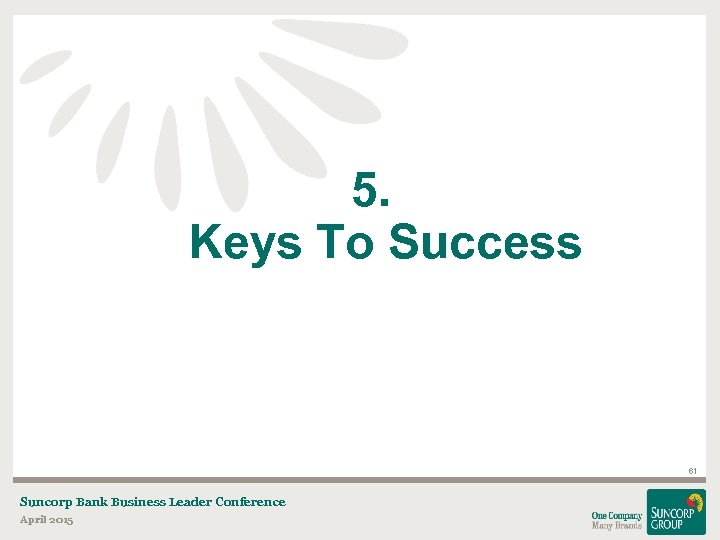 5.
Keys To Success

61

Suncorp Bank Business Leader Conference
April 2015

One Company
Many Brands

SUNCORP
GROUP